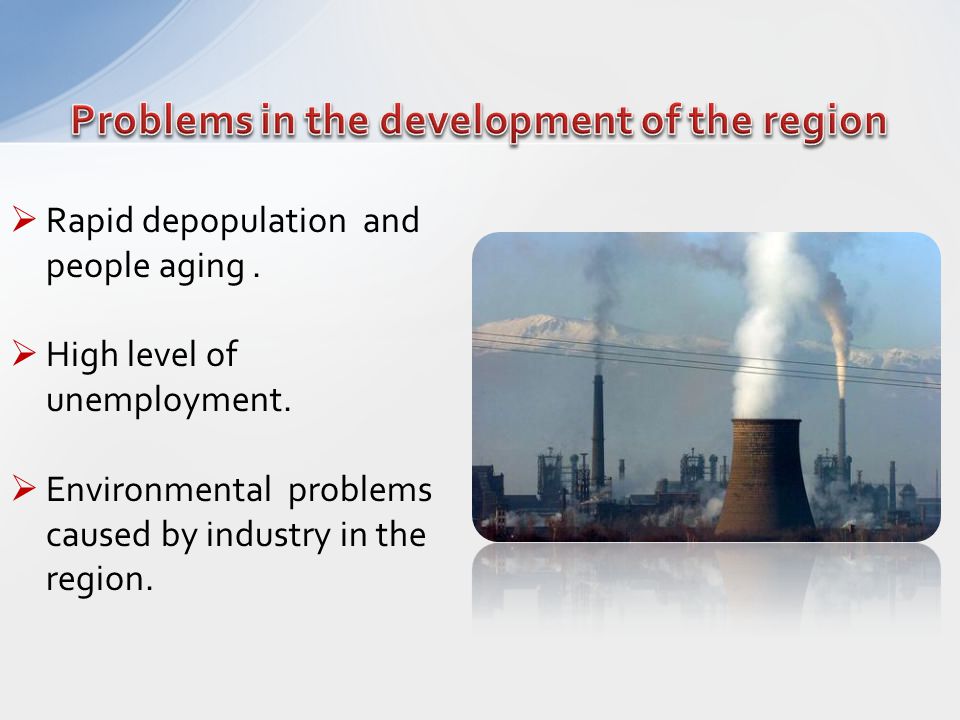 Problems in the development of the region

➢ Rapid depopulation and people aging .

➢ High level of unemployment.

➢ Environmental problems caused by industry in the region.